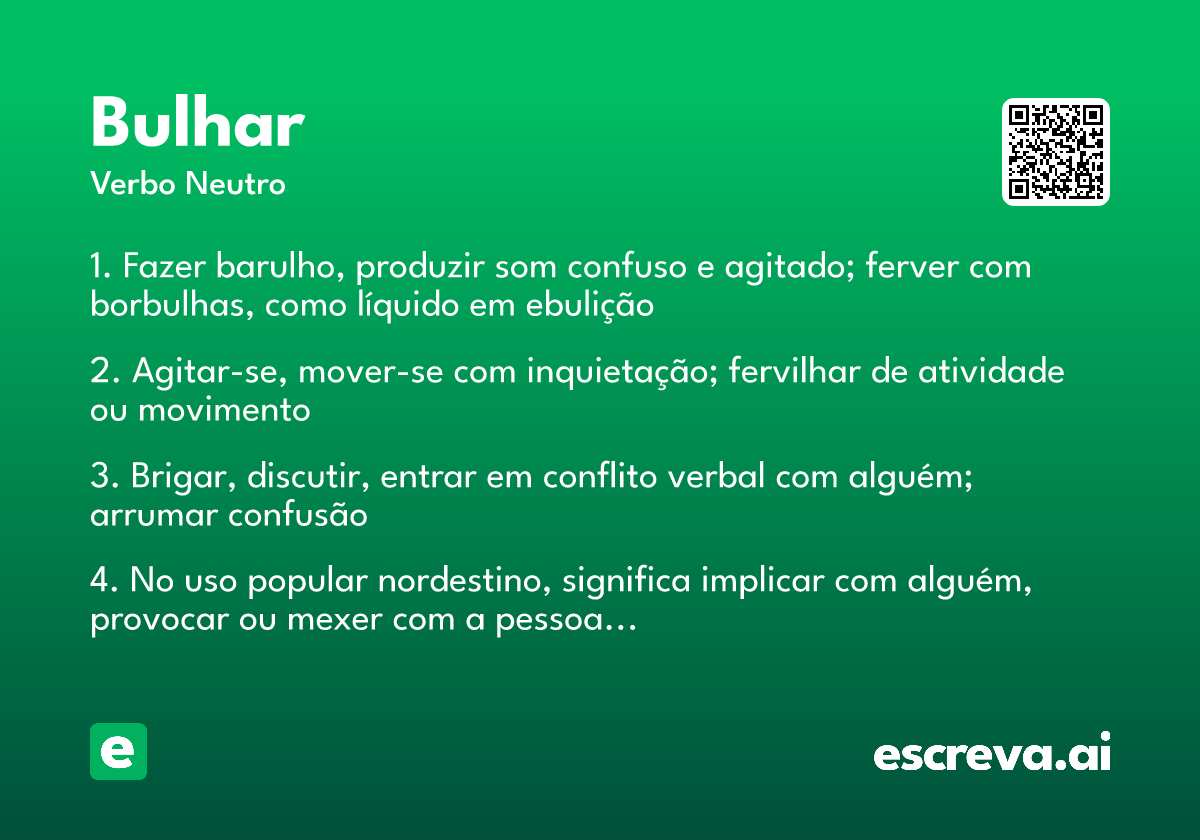 Bulhar
Verbo Neutro

1. Fazer barulho, produzir som confuso e agitado; ferver com borbulhas, como líquido em ebulição

2. Agitar-se, mover-se com inquietação; fervilhar de atividade ou movimento

3. Brigar, discutir, entrar em conflito verbal com alguém; arrumar confusão

4. No uso popular nordestino, significa implicar com alguém, provocar ou mexer com a pessoa…

e

escreva.ai